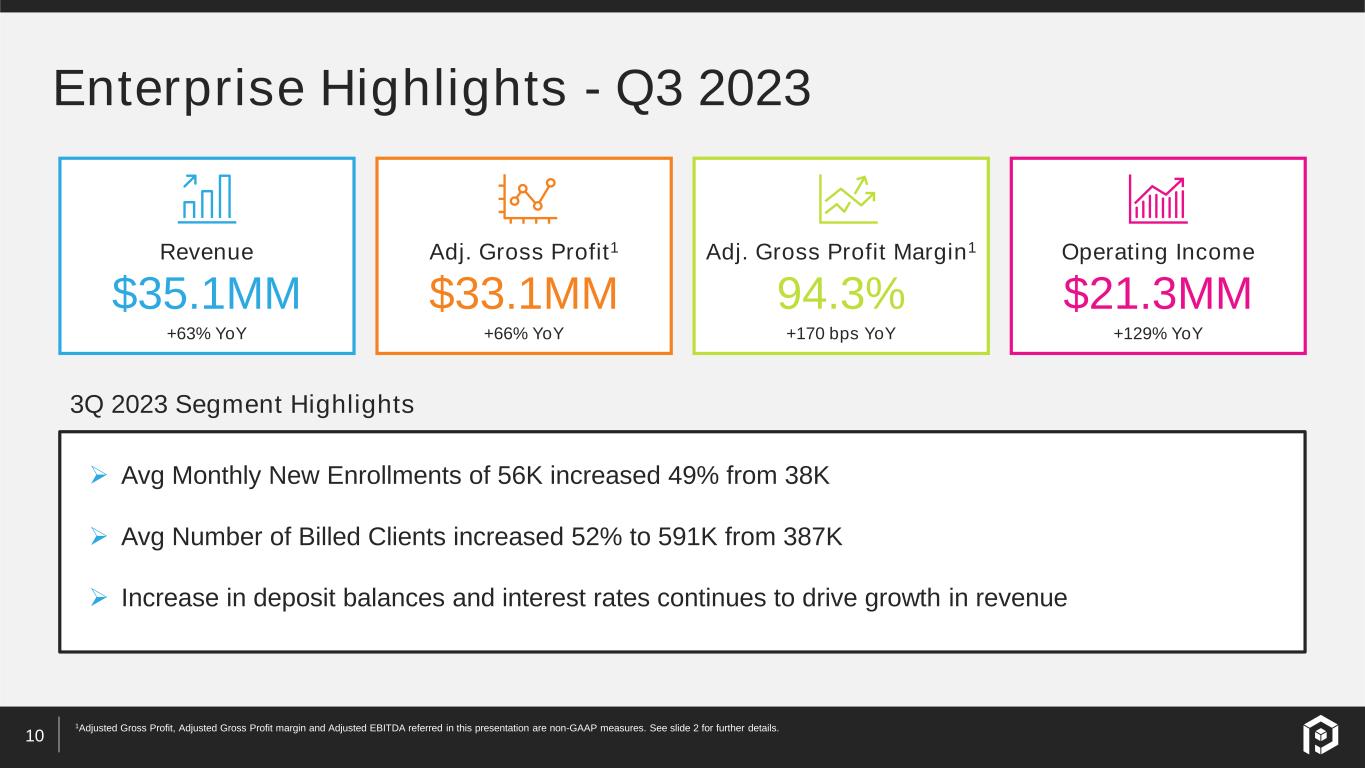 Enterprise Highlights - Q3 2023

Revenue
$35.1MM
+63% YoY

Adj. Gross Profit$^1$
$33.1MM
+66% YoY

Adj. Gross Profit Margin$^1$
94.3%
+170 bps YoY

Operating Income
$21.3MM
+129% YoY

3Q 2023 Segment Highlights

➢ Avg Monthly New Enrollments of 56K increased 49% from 38K

➢ Avg Number of Billed Clients increased 52% to 591K from 387K

➢ Increase in deposit balances and interest rates continues to drive growth in revenue

10

$^1$Adjusted Gross Profit, Adjusted Gross Profit margin and Adjusted EBITDA referred in this presentation are non-GAAP measures. See slide 2 for further details.